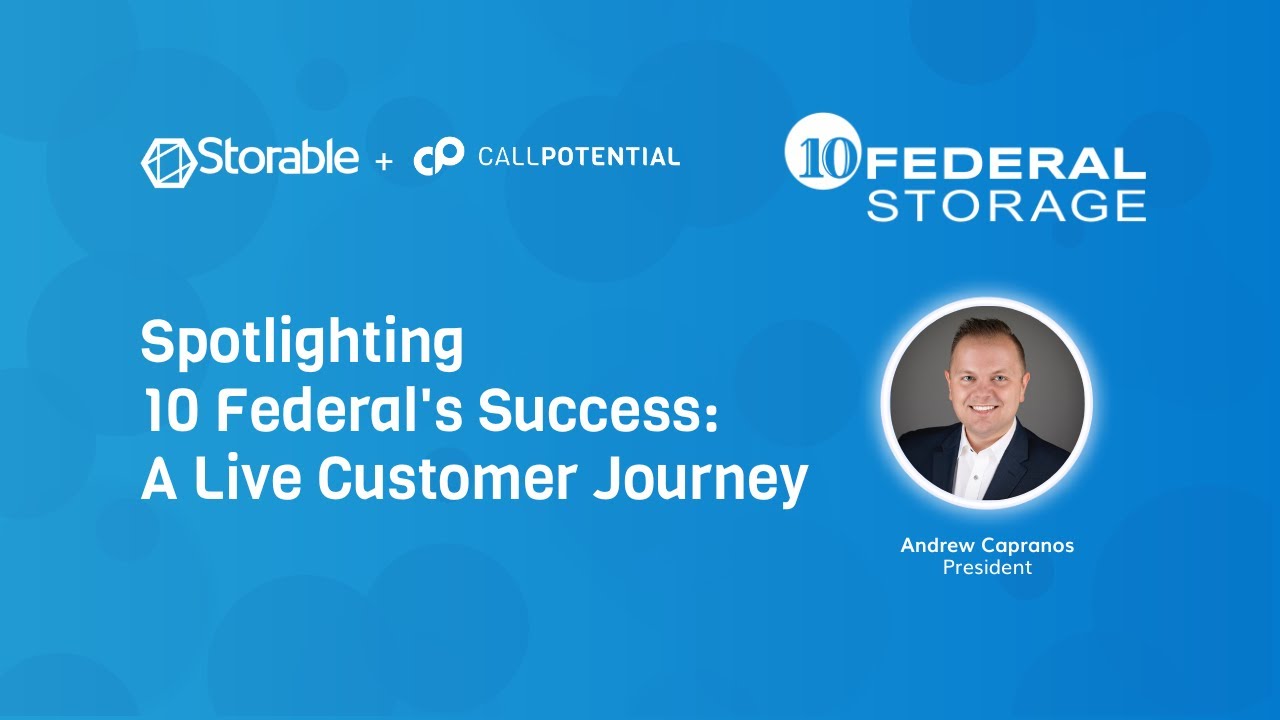 Storable + CP CALLPOTENTIAL

10 FEDERAL STORAGE

Spotlighting
10 Federal's Success:
A Live Customer Journey

Andrew Capranos
President